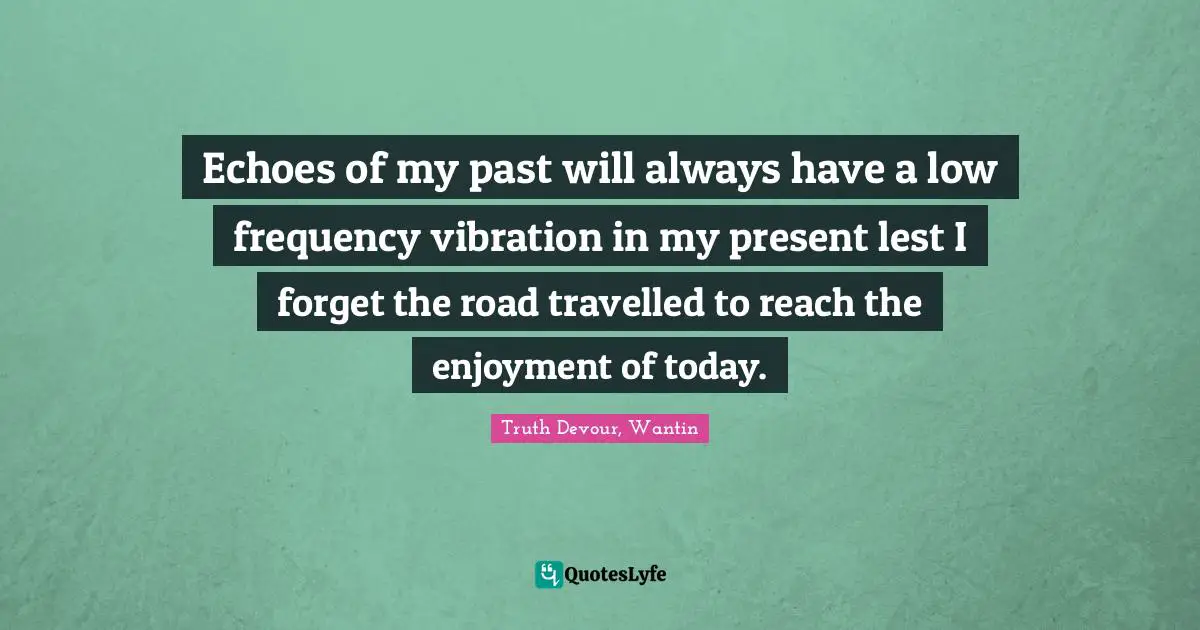 Echoes of my past will always have a low frequency vibration in my present lest I forget the road travelled to reach the enjoyment of today.

Truth Devour, Wantin

QuotesLyfe